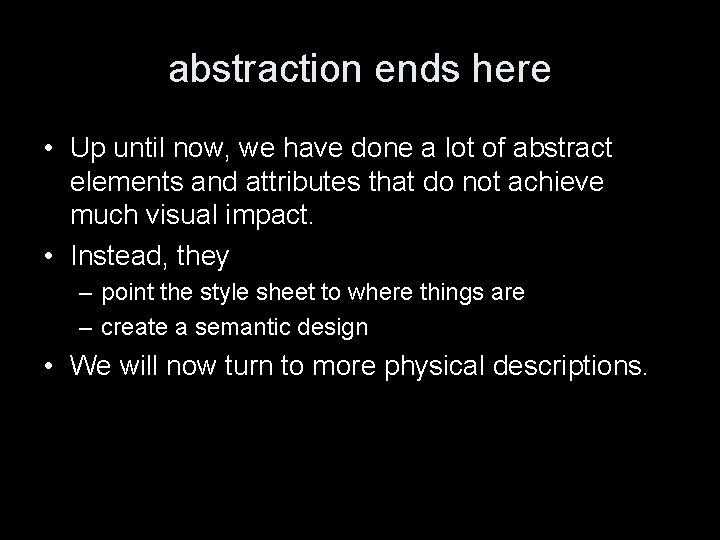 abstraction ends here

• Up until now, we have done a lot of abstract elements and attributes that do not achieve much visual impact.

• Instead, they
– point the style sheet to where things are
– create a semantic design

• We will now turn to more physical descriptions.